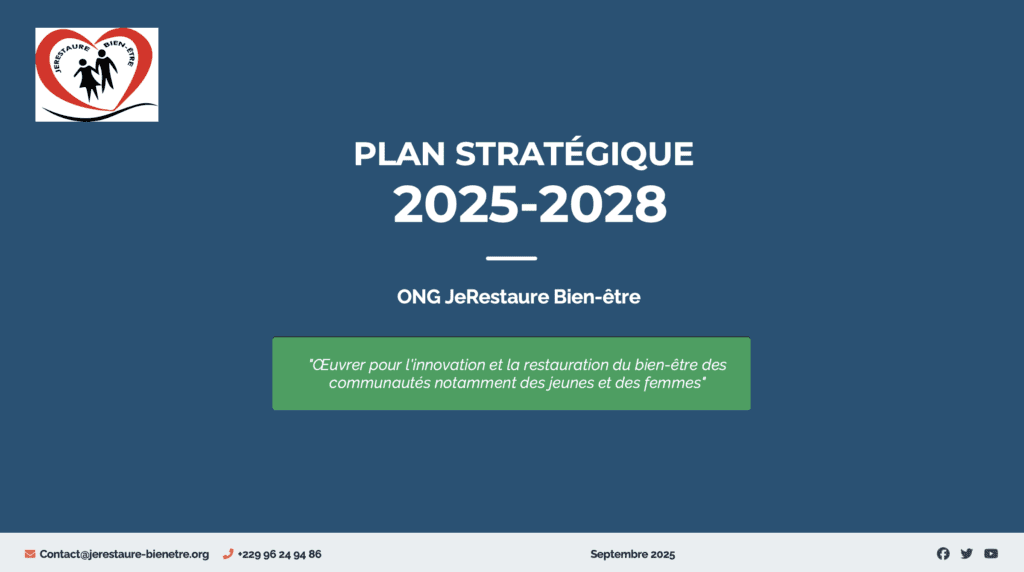 JERESTAURE BIEN-ÊTRE

PLAN STRATÉGIQUE
2025-2028

ONG JeRestaure Bien-être

"Œuvrer pour l'innovation et la restauration du bien-être des communautés notamment des jeunes et des femmes"

Contact@jerestaure-bienetre.org +229 96 24 94 86 Septembre 2025